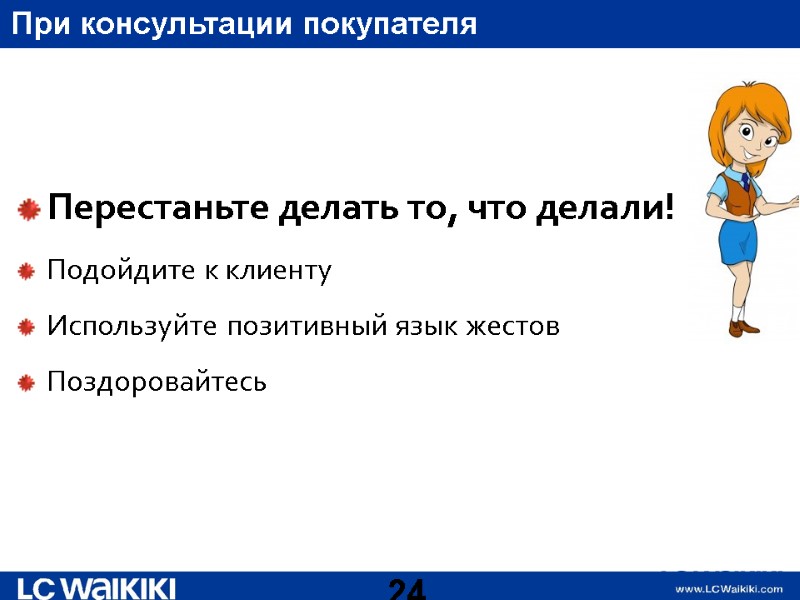 При консультации покупателя

Перестаньте делать то, что делали!

Подойдите к клиенту

Используйте позитивный язык жестов

Поздоровайтесь

LC WAIKIKI

24

www.LCWaikiki.com